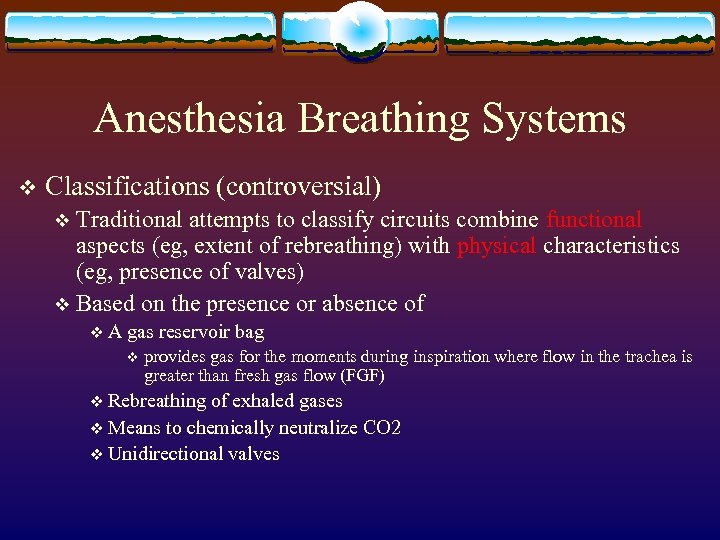 Anesthesia Breathing Systems

❖ Classifications (controversial)

❖ Traditional attempts to classify circuits combine functional aspects (eg, extent of rebreathing) with physical characteristics (eg, presence of valves)

❖ Based on the presence or absence of

❖ A gas reservoir bag

❖ provides gas for the moments during inspiration where flow in the trachea is greater than fresh gas flow (FGF)

❖ Rebreathing of exhaled gases

❖ Means to chemically neutralize CO2

❖ Unidirectional valves